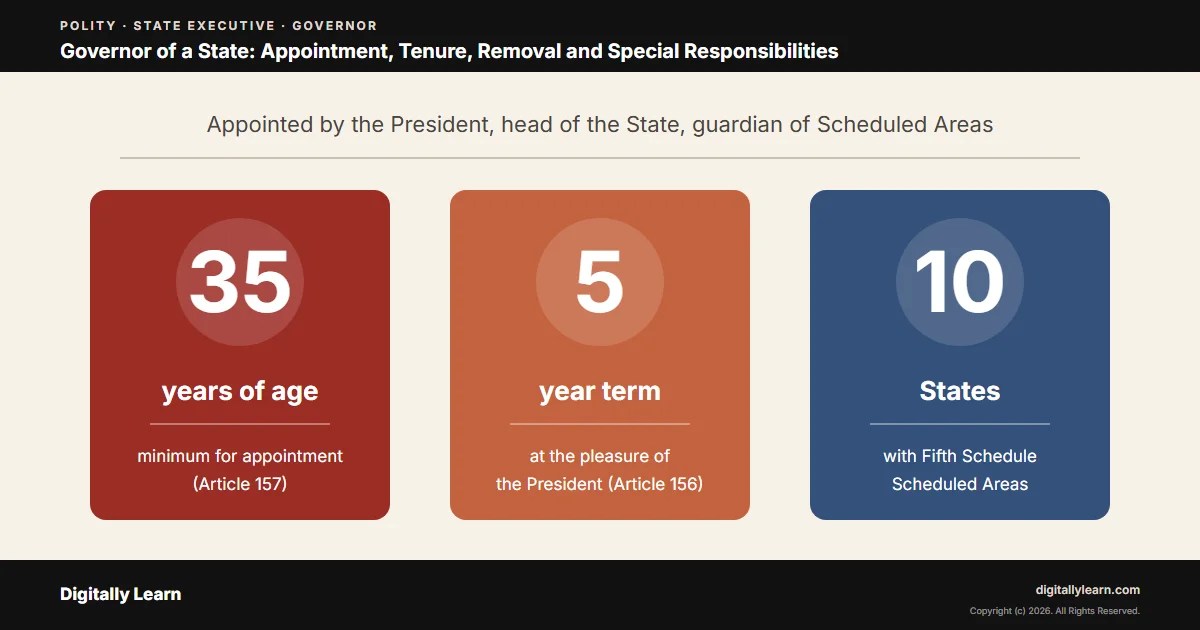 POLITY · STATE EXECUTIVE · GOVERNOR
Governor of a State: Appointment, Tenure, Removal and Special Responsibilities

Appointed by the President, head of the State, guardian of Scheduled Areas

35
years of age
minimum for appointment (Article 157)

5
year term
at the pleasure of the President (Article 156)

10
States
with Fifth Schedule Scheduled Areas

Digitally Learn

digitallylearn.com
Copyright (c) 2026. All Rights Reserved.